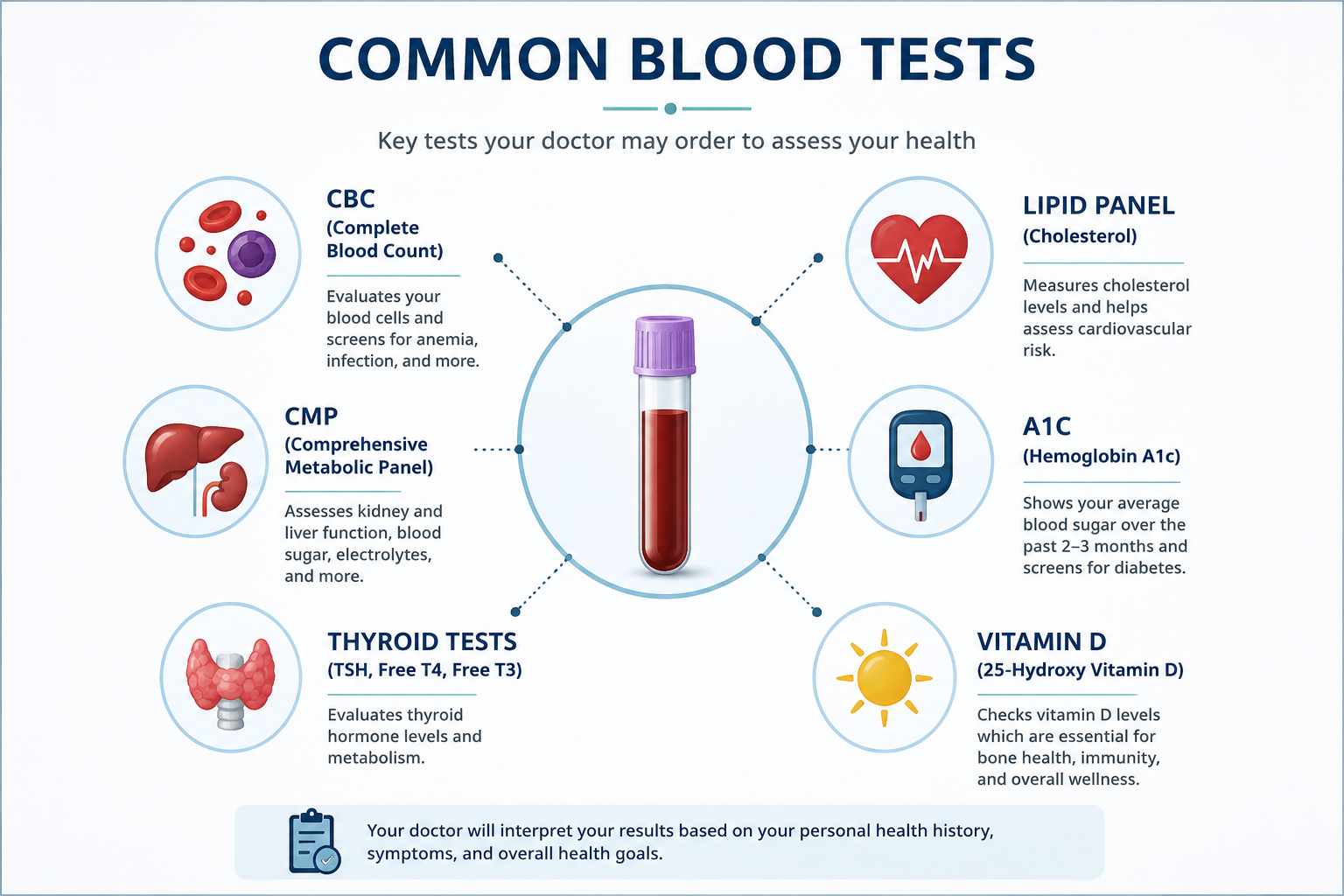 COMMON BLOOD TESTS

Key tests your doctor may order to assess your health

CBC
(Complete Blood Count)

Evaluates your blood cells and screens for anemia, infection, and more.

CMP
(Comprehensive Metabolic Panel)

Assesses kidney and liver function, blood sugar, electrolytes, and more.

THYROID TESTS
(TSH, Free T4, Free T3)

Evaluates thyroid hormone levels and metabolism.

LIPID PANEL
(Cholesterol)

Measures cholesterol levels and helps assess cardiovascular risk.

A1C
(Hemoglobin A1c)

Shows your average blood sugar over the past 2–3 months and screens for diabetes.

VITAMIN D
(25-Hydroxy Vitamin D)

Checks vitamin D levels which are essential for bone health, immunity, and overall wellness.

Your doctor will interpret your results based on your personal health history, symptoms, and overall health goals.